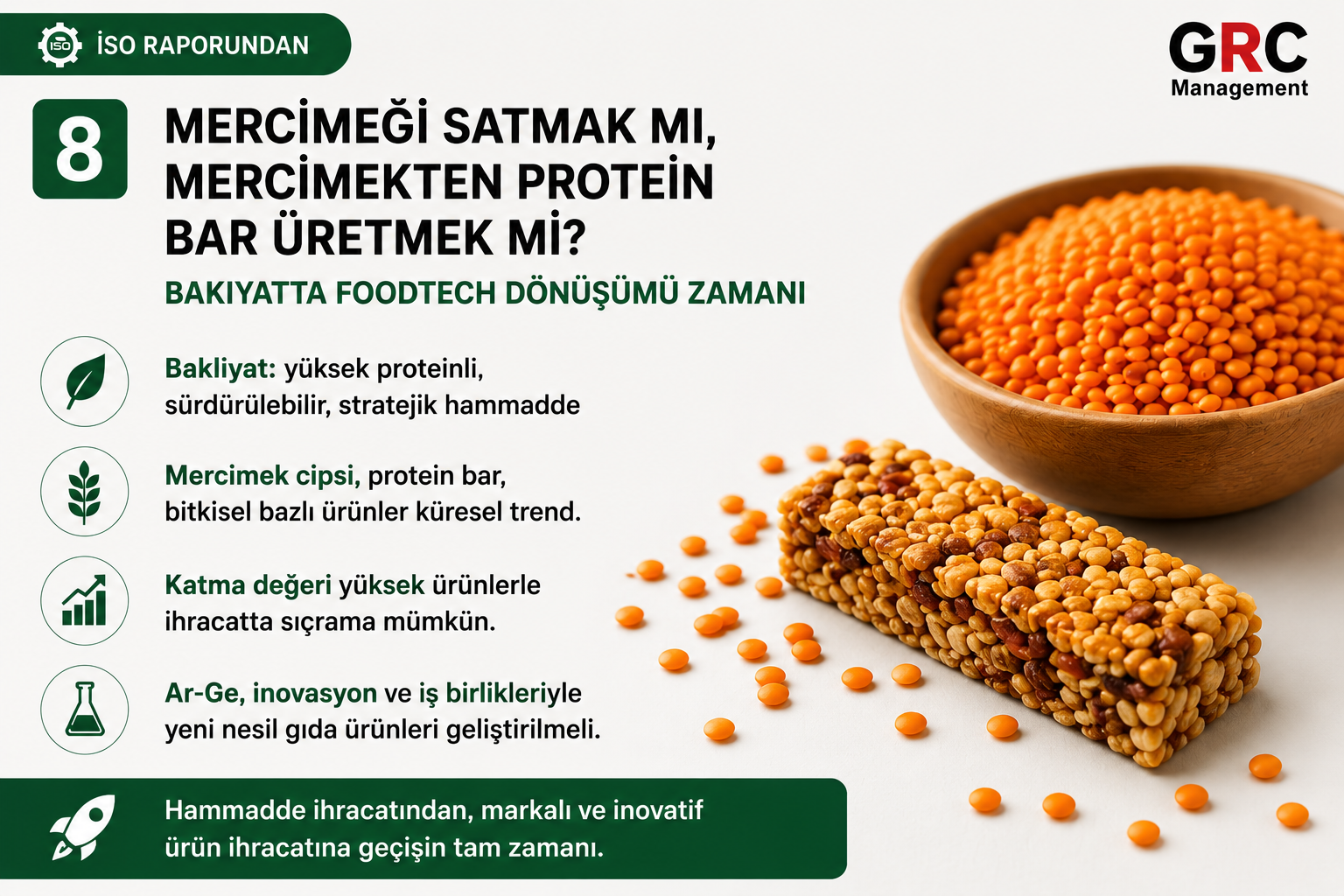 ISO İSO RAPORUNDAN

GRC Management

8

MERCİMEĞİ SATMAK MI, MERCİMEKTEN PROTEİN BAR ÜRETMEK Mİ?

BAKIYATTA FOODTECH DÖNÜŞÜMÜ ZAMANI

Bakliyat: yüksek proteinli, sürdürülebilir, stratejik hammadde

Mercimek cipsi, protein bar, bitkisel bazlı ürünler küresel trend.

Katma değeri yüksek ürünlerle ihracatta sıçrama mümkün.

Ar-Ge, inovasyon ve iş birlikleriyle yeni nesil gıda ürünleri geliştirilmeli.

Hammadde ihracatından, markalı ve inovatif ürün ihracatına geçişin tam zamanı.